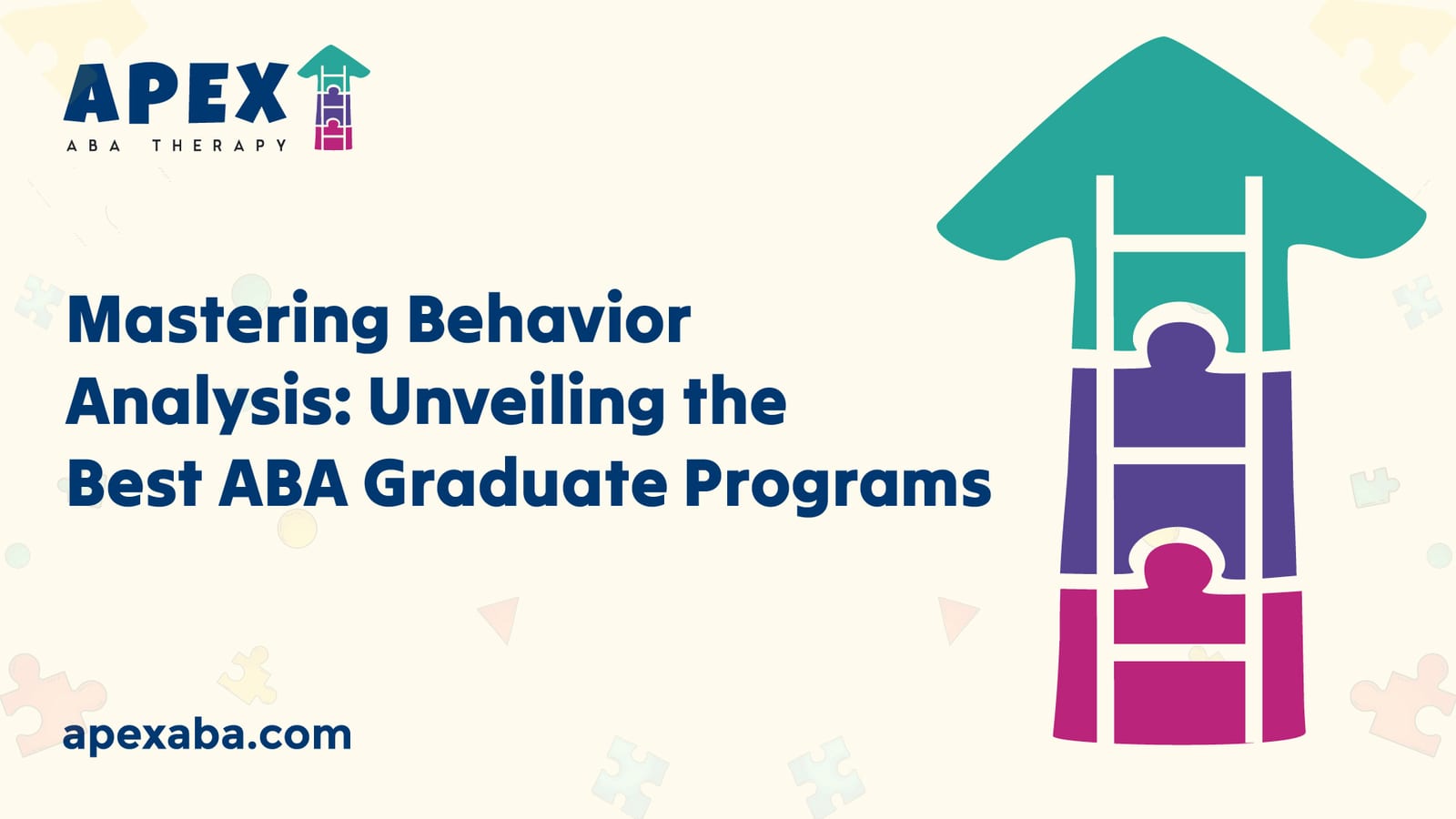 APEX
ABA THERAPY

Mastering Behavior Analysis: Unveiling the Best ABA Graduate Programs

apexaba.com